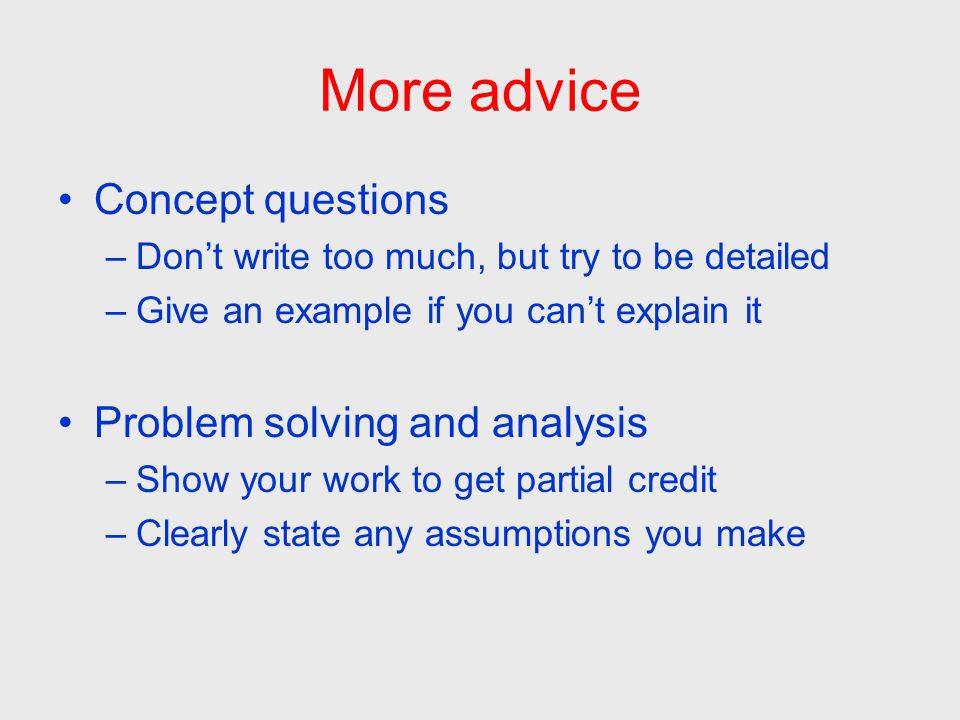 More advice

• Concept questions
– Don’t write too much, but try to be detailed
– Give an example if you can’t explain it

• Problem solving and analysis
– Show your work to get partial credit
– Clearly state any assumptions you make